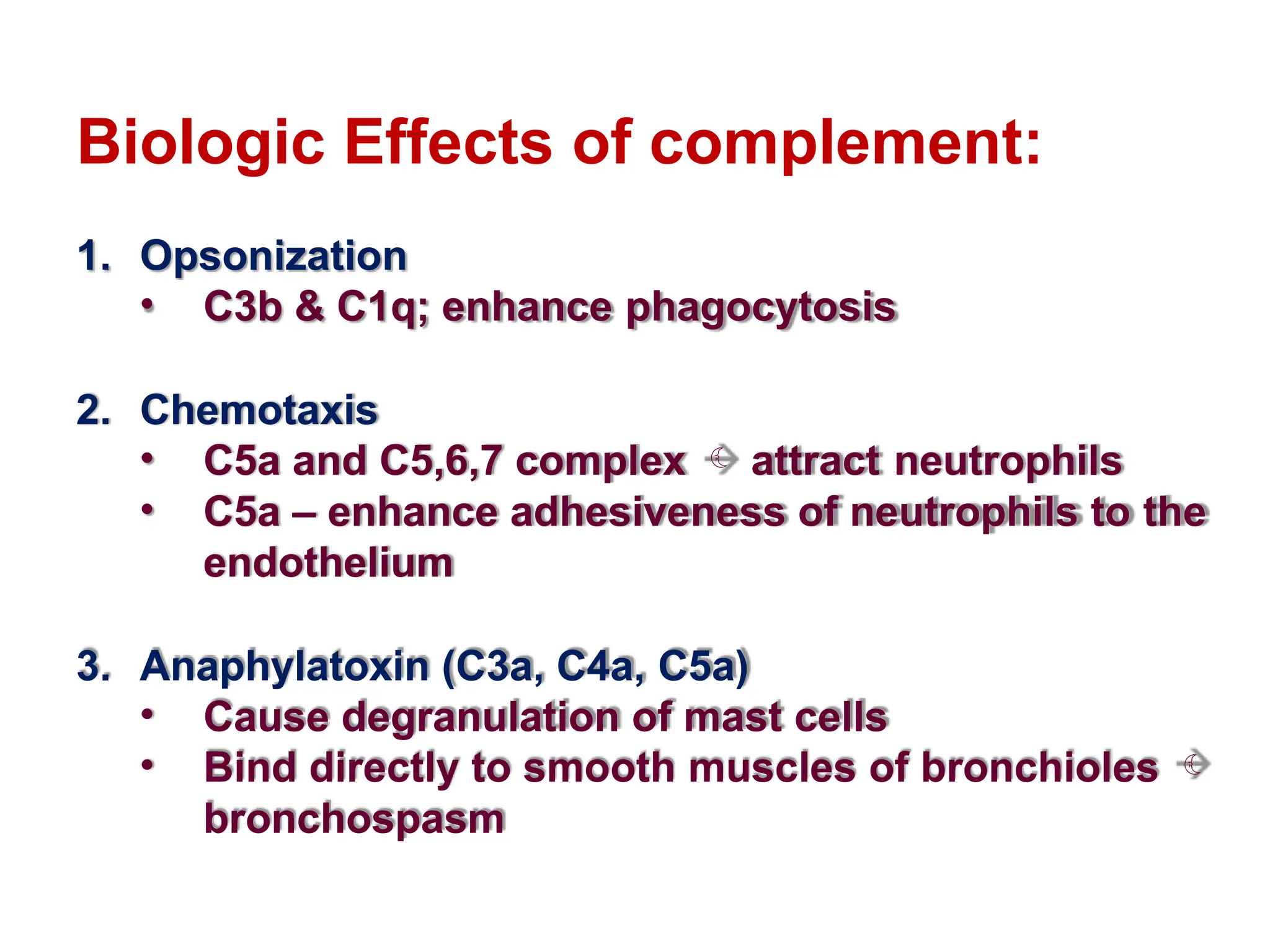 Biologic Effects of complement:

1. Opsonization
• C3b & C1q; enhance phagocytosis

2. Chemotaxis
• C5a and C5,6,7 complex → attract neutrophils
• C5a – enhance adhesiveness of neutrophils to the endothelium

3. Anaphylatoxin (C3a, C4a, C5a)
• Cause degranulation of mast cells
• Bind directly to smooth muscles of bronchioles → bronchospasm